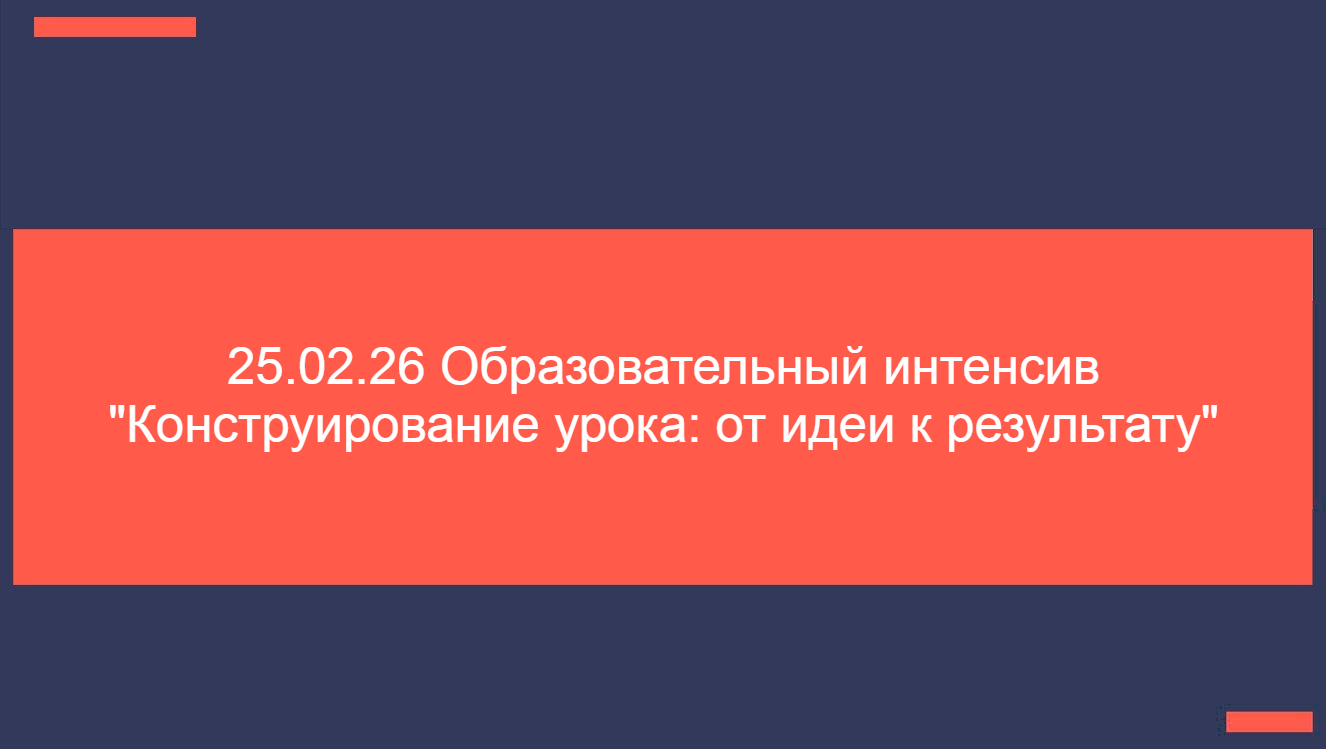 25.02.26 Образовательный интенсив "Конструирование урока: от идеи к результату"